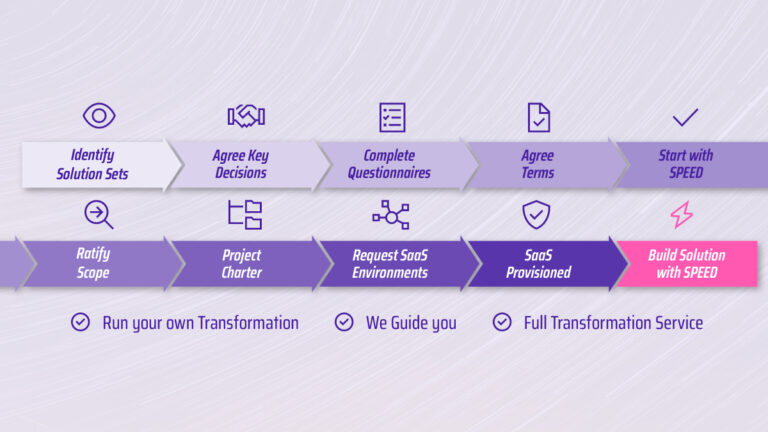 Identify Solution Sets

Agree Key Decisions

Complete Questionnaires

Agree Terms

Start with SPEED

Ratify Scope

Project Charter

Request SaaS Environments

SaaS Provisioned

Build Solution with SPEED

Run your own Transformation

We Guide you

Full Transformation Service